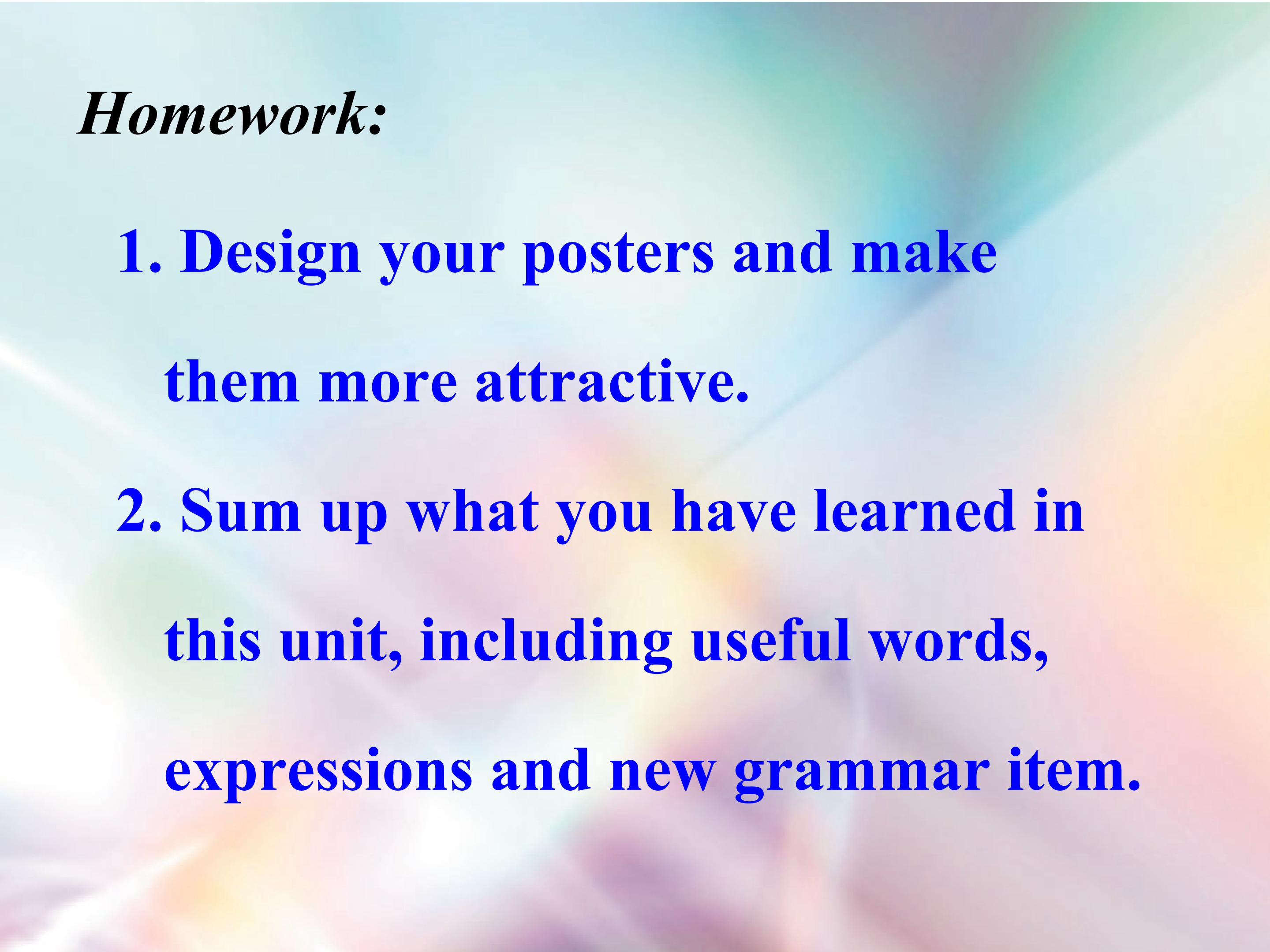 Homework:

1. Design your posters and make them more attractive.

2. Sum up what you have learned in this unit, including useful words, expressions and new grammar item.